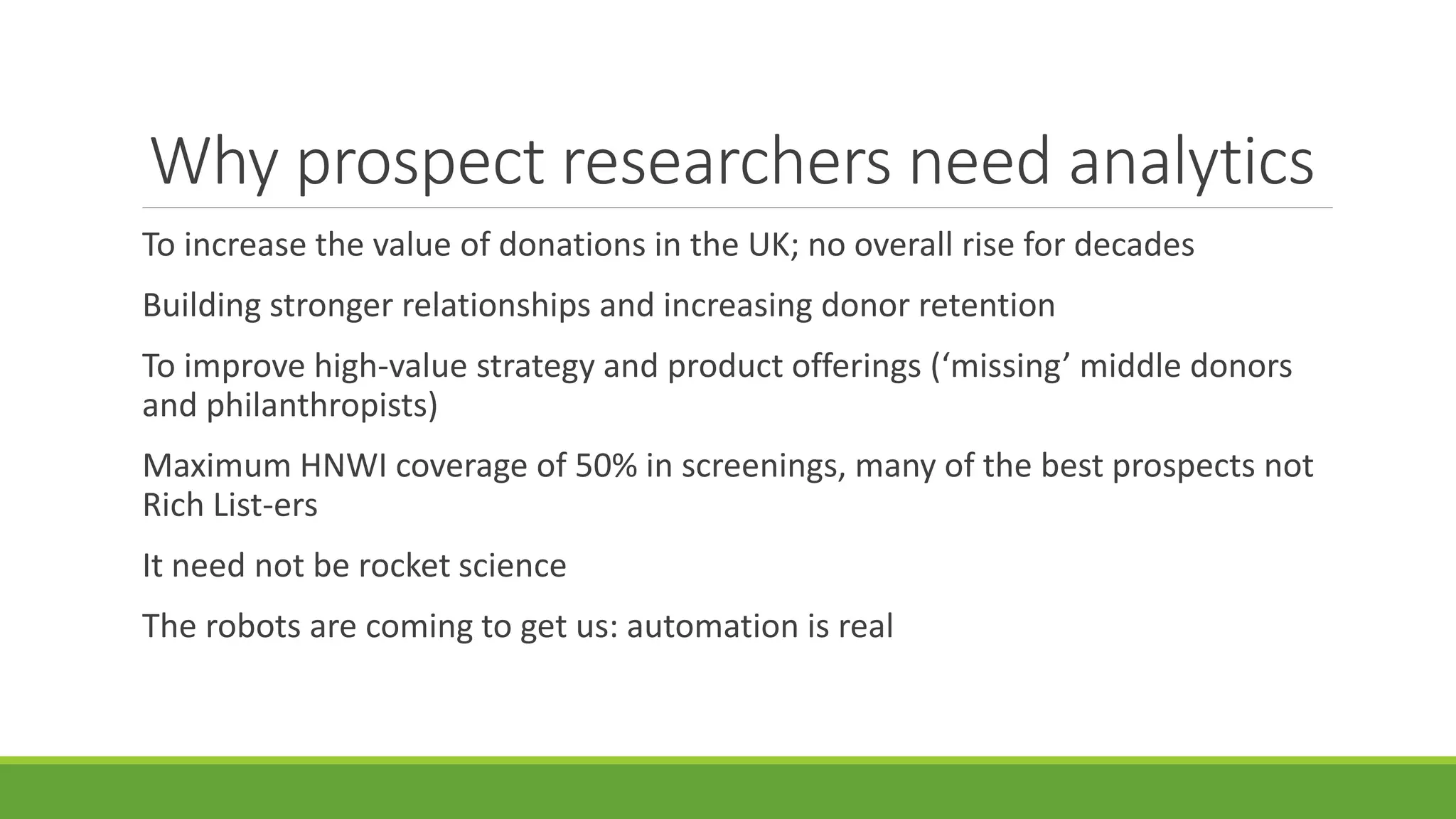 Why prospect researchers need analytics

To increase the value of donations in the UK; no overall rise for decades

Building stronger relationships and increasing donor retention

To improve high-value strategy and product offerings (‘missing’ middle donors and philanthropists)

Maximum HNWI coverage of 50% in screenings, many of the best prospects not Rich List-ers

It need not be rocket science

The robots are coming to get us: automation is real